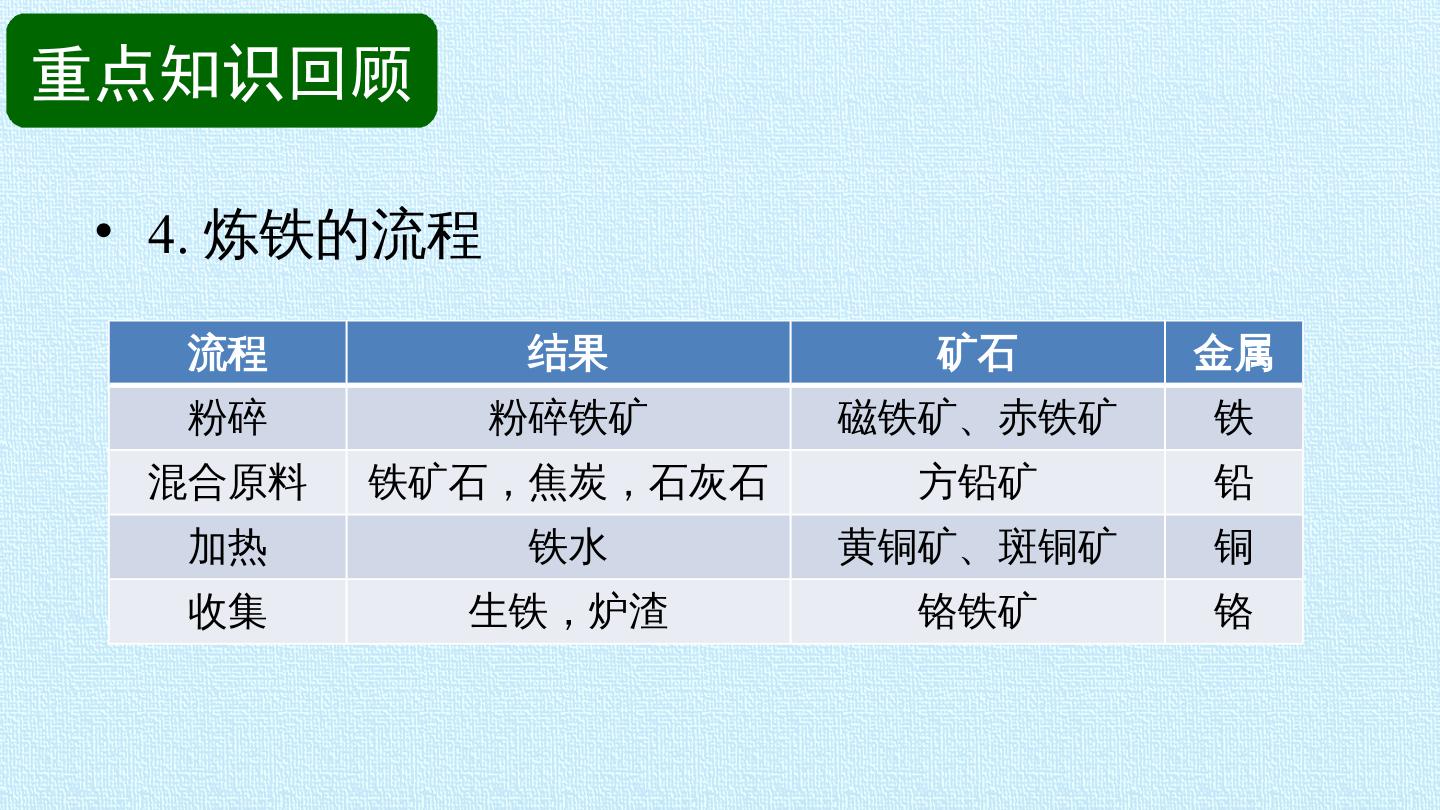 重点知识回顾

• 4. 炼铁的流程

| 流程 | 结果 | 矿石 | 金属 |
|---|---|---|---|
| 粉碎 | 粉碎铁矿 | 磁铁矿、赤铁矿 | 铁 |
| 混合原料 | 铁矿石，焦炭，石灰石 | 方铅矿 | 铅 |
| 加热 | 铁水 | 黄铜矿、斑铜矿 | 铜 |
| 收集 | 生铁，炉渣 | 铬铁矿 | 铬 |